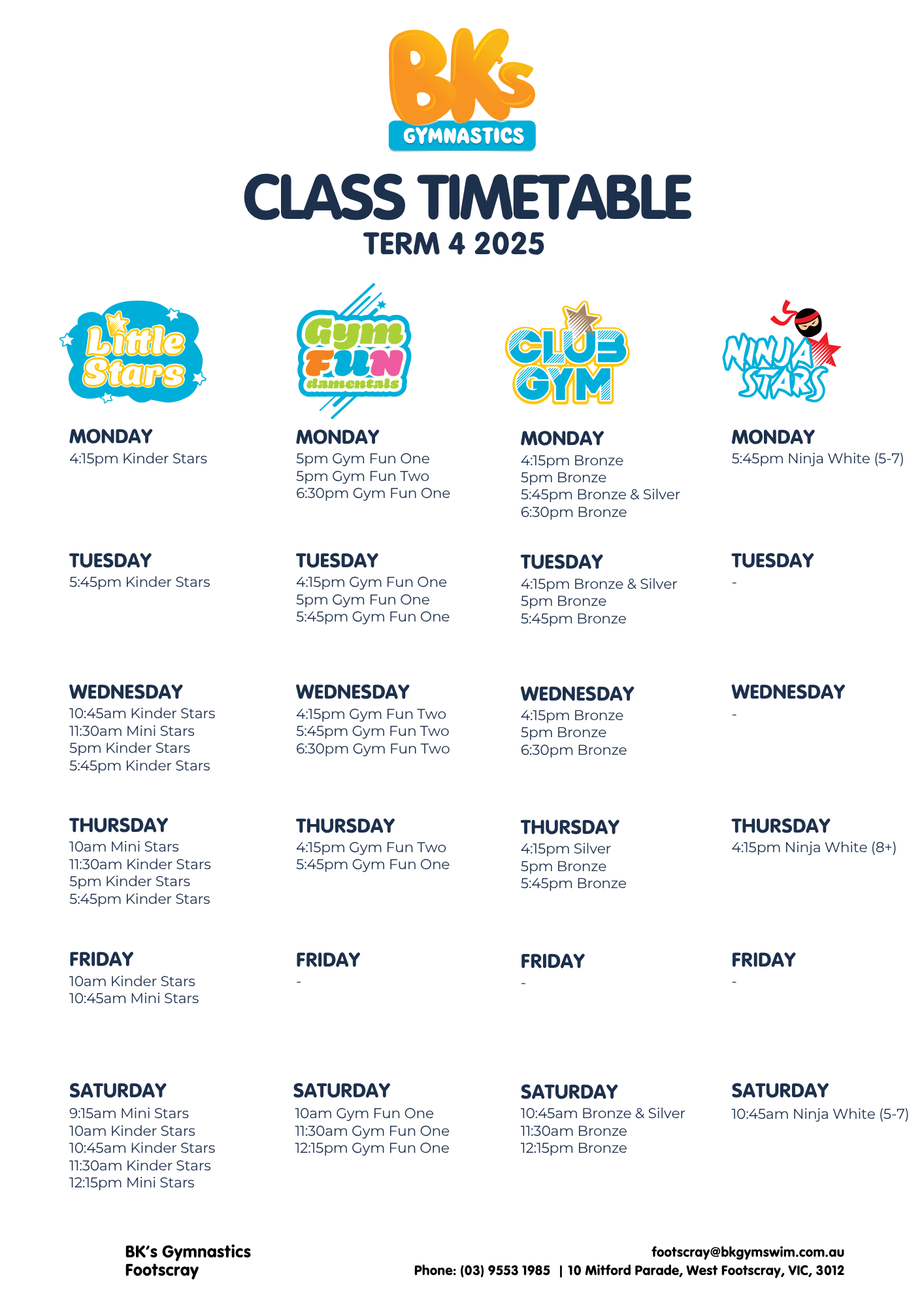 BK's GYMNASTICS

CLASS TIMETABLE
TERM 4 2025

Little Stars

MONDAY
4:15pm Kinder Stars

TUESDAY
5:45pm Kinder Stars

WEDNESDAY
10:45am Kinder Stars
11:30am Mini Stars
5pm Kinder Stars
5:45pm Kinder Stars

THURSDAY
10am Mini Stars
11:30am Kinder Stars
5pm Kinder Stars
5:45pm Kinder Stars

FRIDAY
10am Kinder Stars
10:45am Mini Stars

SATURDAY
9:15am Mini Stars
10am Kinder Stars
10:45am Kinder Stars
11:30am Kinder Stars
12:15pm Mini Stars

Gym FUN damentals

MONDAY
5pm Gym Fun One
5pm Gym Fun Two
6:30pm Gym Fun One

TUESDAY
4:15pm Gym Fun One
5pm Gym Fun One
5:45pm Gym Fun One

WEDNESDAY
4:15pm Gym Fun Two
5:45pm Gym Fun Two
6:30pm Gym Fun Two

THURSDAY
4:15pm Gym Fun Two
5:45pm Gym Fun One

FRIDAY
-

SATURDAY
10am Gym Fun One
11:30am Gym Fun One
12:15pm Gym Fun One

CLUB GYM

MONDAY
4:15pm Bronze
5pm Bronze
5:45pm Bronze & Silver
6:30pm Bronze

TUESDAY
4:15pm Bronze & Silver
5pm Bronze
5:45pm Bronze

WEDNESDAY
4:15pm Bronze
5pm Bronze
6:30pm Bronze

THURSDAY
4:15pm Silver
5pm Bronze
5:45pm Bronze

FRIDAY
-

SATURDAY
10:45am Bronze & Silver
11:30am Bronze
12:15pm Bronze

NINJA STARS

MONDAY
5:45pm Ninja White (5-7)

TUESDAY
-

WEDNESDAY
-

THURSDAY
4:15pm Ninja White (8+)

FRIDAY
-

SATURDAY
10:45am Ninja White (5-7)

BK's Gymnastics
Footscray

footscray@bkgymswim.com.au
Phone: (03) 9553 1985 | 10 Mitford Parade, West Footscray, VIC, 3012